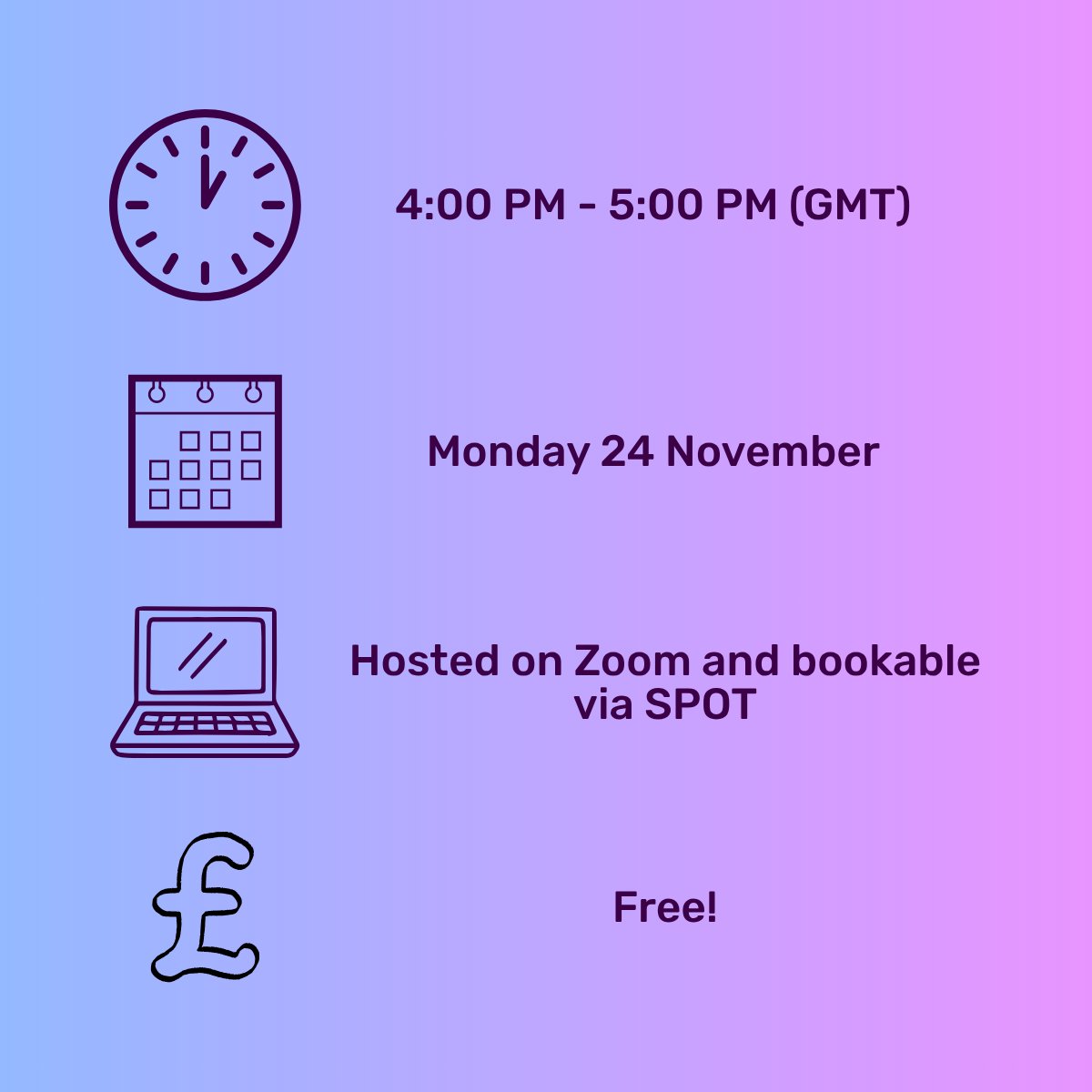 4:00 PM - 5:00 PM (GMT)

Monday 24 November

Hosted on Zoom and bookable via SPOT

£

Free!